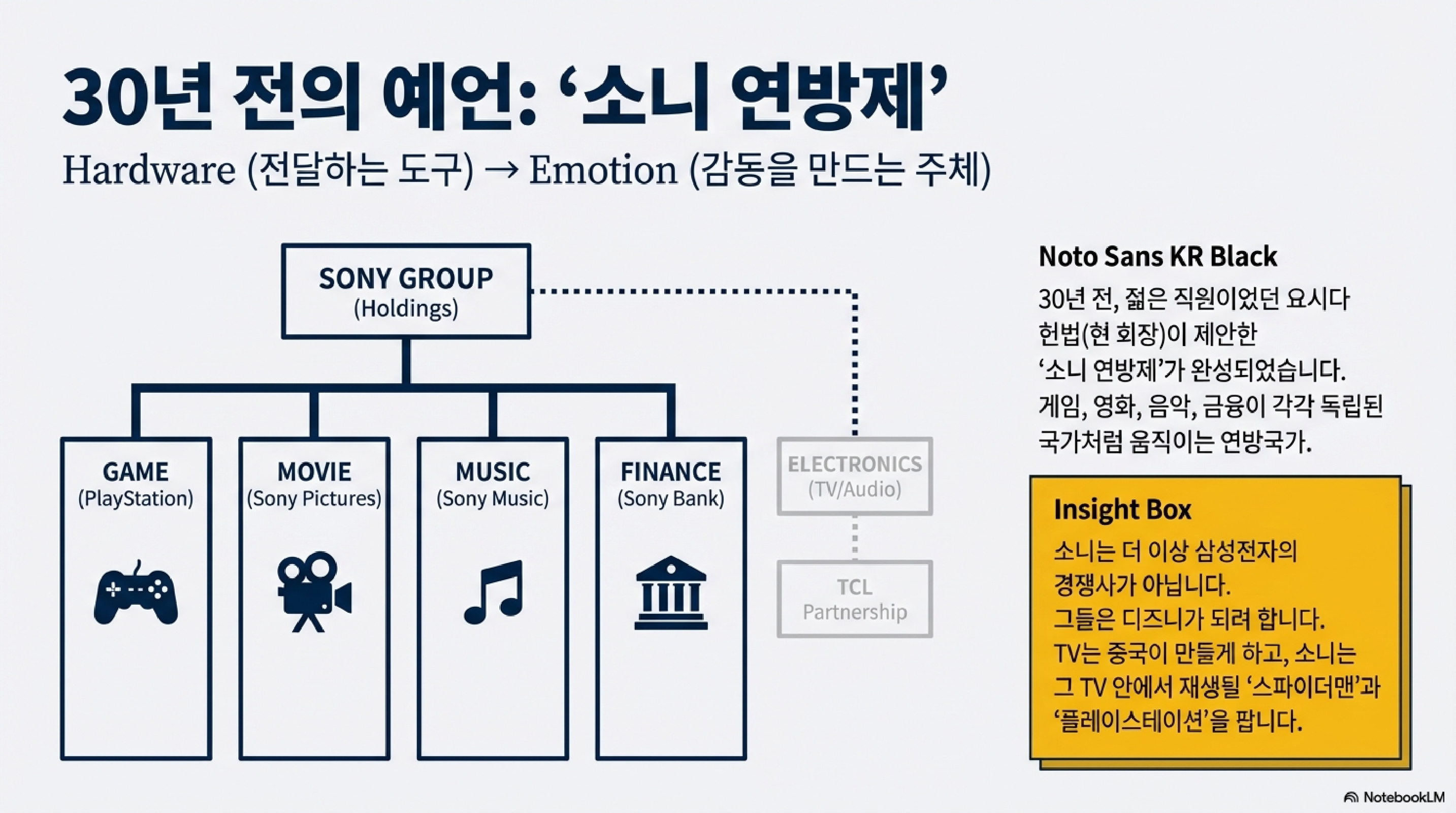 30년 전의 예언: '소니 연방제'

Hardware (전달하는 도구) → Emotion (감동을 만드는 주체)

SONY GROUP
(Holdings)

GAME
(PlayStation)

MOVIE
(Sony Pictures)

MUSIC
(Sony Music)

FINANCE
(Sony Bank)

ELECTRONICS
(TV/Audio)

TCL
Partnership

Noto Sans KR Black

30년 전, 젊은 직원이었던 요시다 헌법(현 회장)이 제안한 '소니 연방제'가 완성되었습니다. 게임, 영화, 음악, 금융이 각각 독립된 국가처럼 움직이는 연방국가.

Insight Box

소니는 더 이상 삼성전자의 경쟁사가 아닙니다.
그들은 디즈니가 되려 합니다.
TV는 중국이 만들게 하고, 소니는 그 TV 안에서 재생될 '스파이더맨'과 '플레이스테이션'을 팝니다.

NotebookLM